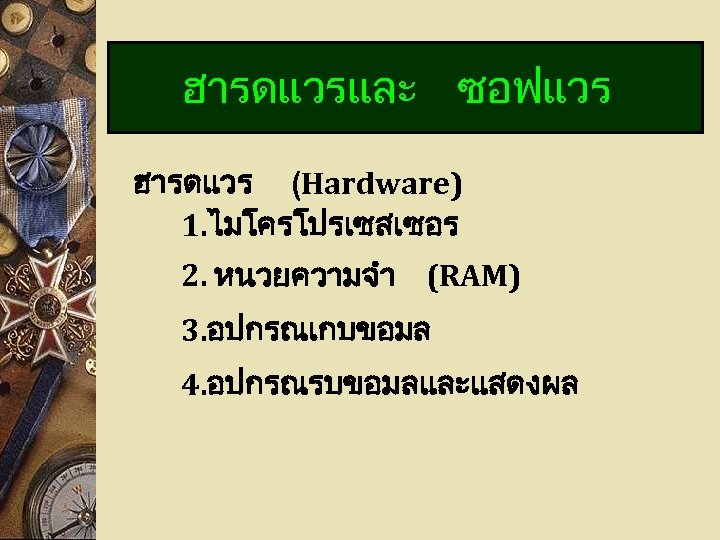 ฮารดแวรและ ซอฟแวร

ฮารดแวร (Hardware)

1.ไมโครโปรเซสเซอร

2. หนวยความจำ (RAM)

3.อปกรณเกบขอมล

4.อปกรณรบขอมลและแสดงผล